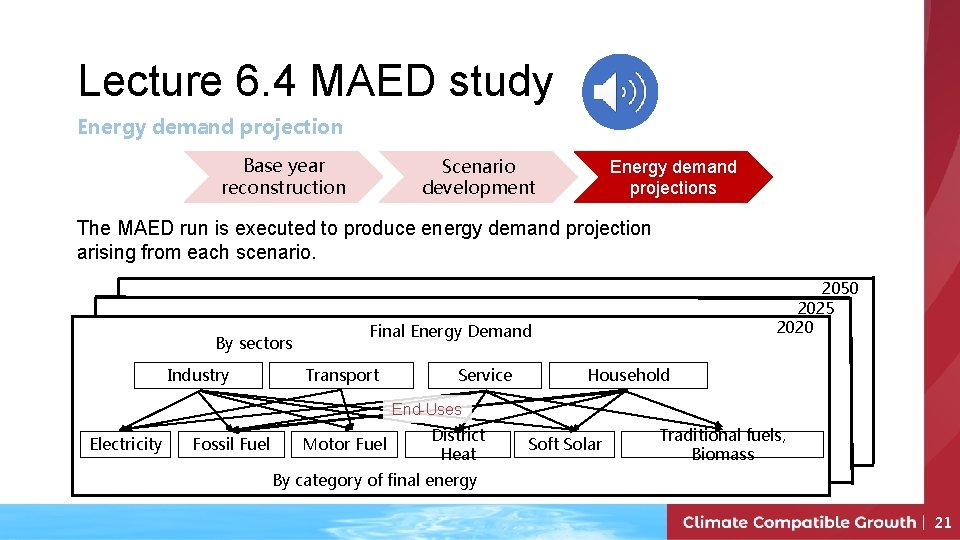 Lecture 6.4 MAED study

Energy demand projection

Base year reconstruction

Scenario development

Energy demand projections

The MAED run is executed to produce energy demand projection arising from each scenario.

2050

2025

2020

Final Energy Demand

By sectors

Industry

Transport

Service

Household

End-Uses

Electricity

Fossil Fuel

Motor Fuel

District Heat

Soft Solar

Traditional fuels, Biomass

By category of final energy

Climate Compatible Growth | 21